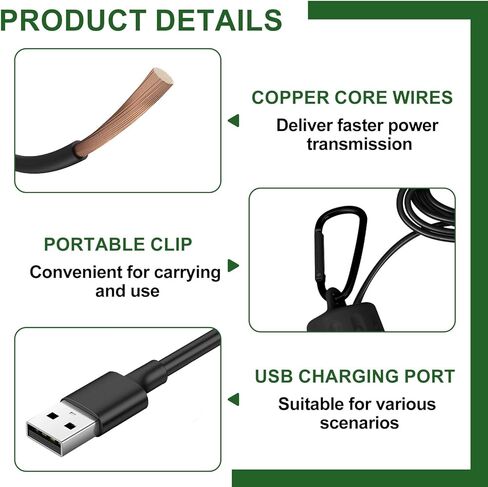 PRODUCT DETAILS

COPPER CORE WIRES
Deliver faster power transmission

PORTABLE CLIP
Convenient for carrying and use

USB CHARGING PORT
Suitable for various scenarios